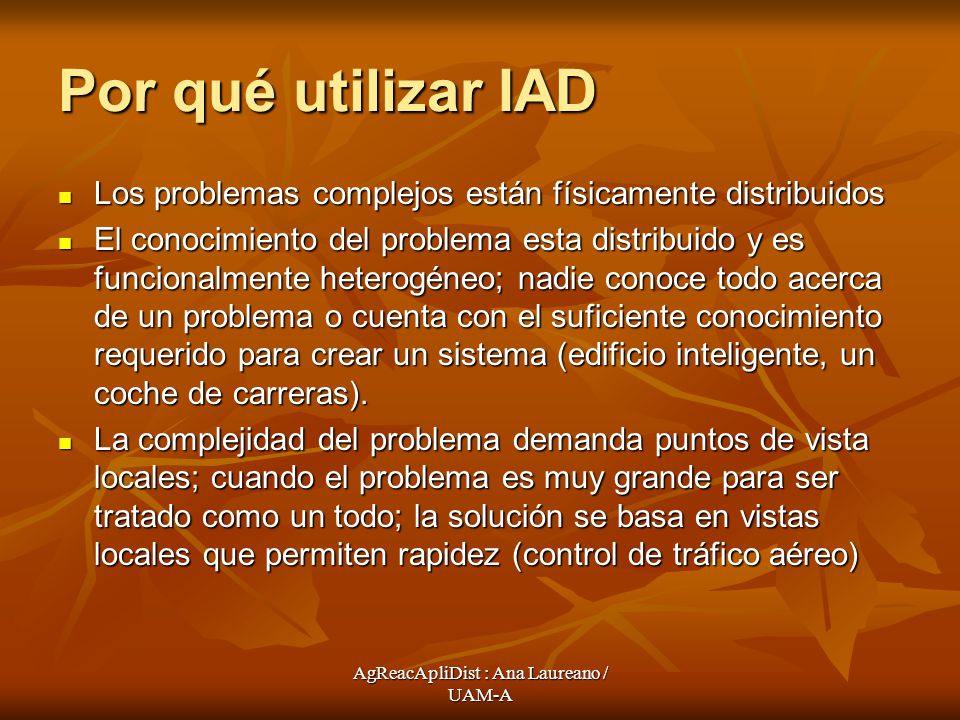 Por qué utilizar IAD

- Los problemas complejos están físicamente distribuidos
- El conocimiento del problema esta distribuido y es funcionalmente heterogéneo; nadie conoce todo acerca de un problema o cuenta con el suficiente conocimiento requerido para crear un sistema (edificio inteligente, un coche de carreras).
- La complejidad del problema demanda puntos de vista locales; cuando el problema es muy grande para ser tratado como un todo; la solución se basa en vistas locales que permiten rapidez (control de tráfico aéreo)

AgReacApliDist : Ana Laureano / UAM-A